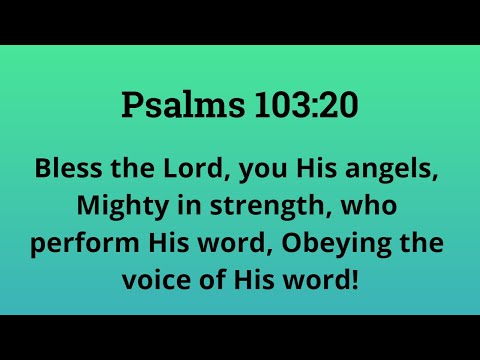 Psalms 103:20

Bless the Lord, you His angels, Mighty in strength, who perform His word, Obeying the voice of His word!